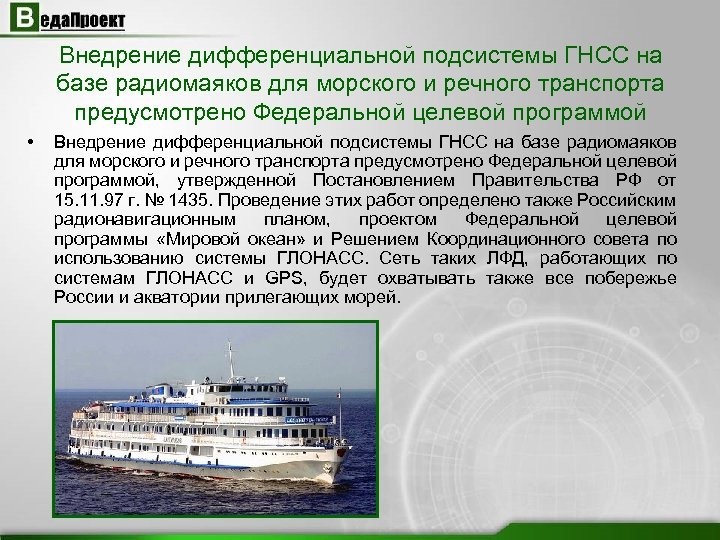 ВедаПроект

Внедрение дифференциальной подсистемы ГНСС на базе радиомаяков для морского и речного транспорта предусмотрено Федеральной целевой программой

• Внедрение дифференциальной подсистемы ГНСС на базе радиомаяков для морского и речного транспорта предусмотрено Федеральной целевой программой, утвержденной Постановлением Правительства РФ от 15.11.97 г. № 1435. Проведение этих работ определено также Российским радионавигационным планом, проектом Федеральной целевой программы «Мировой океан» и Решением Координационного совета по использованию системы ГЛОНАСС. Сеть таких ЛФД, работающих по системам ГЛОНАСС и GPS, будет охватывать также все побережье России и акватории прилегающих морей.